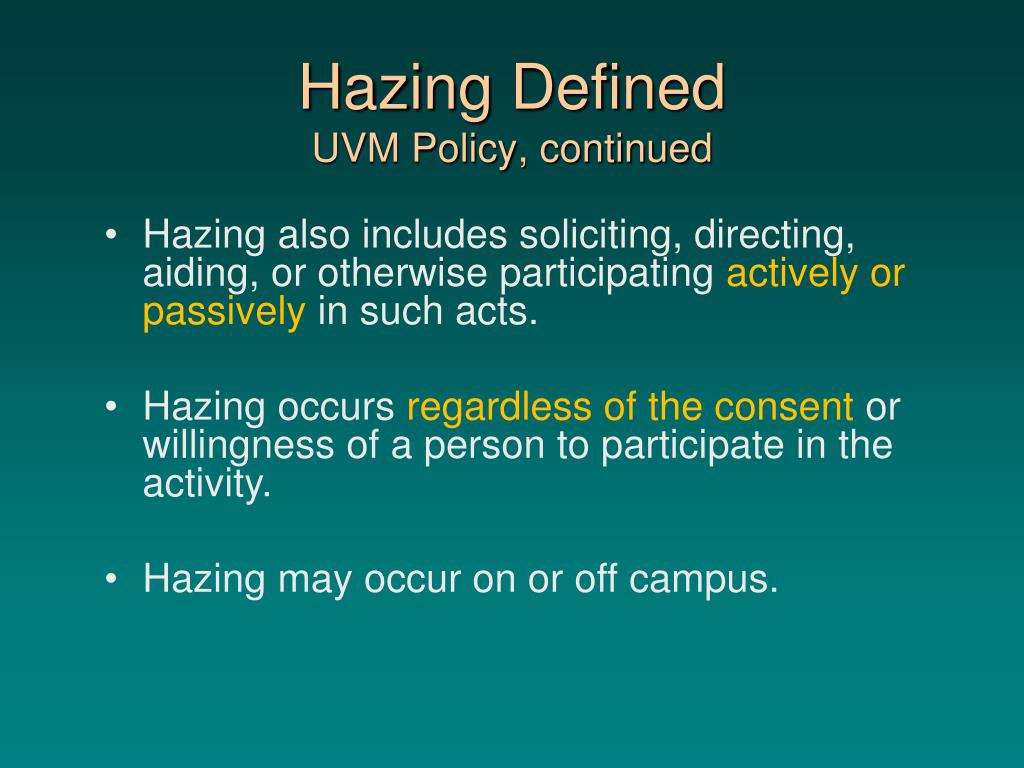 Hazing Defined
UVM Policy, continued

• Hazing also includes soliciting, directing, aiding, or otherwise participating actively or passively in such acts.

• Hazing occurs regardless of the consent or willingness of a person to participate in the activity.

• Hazing may occur on or off campus.